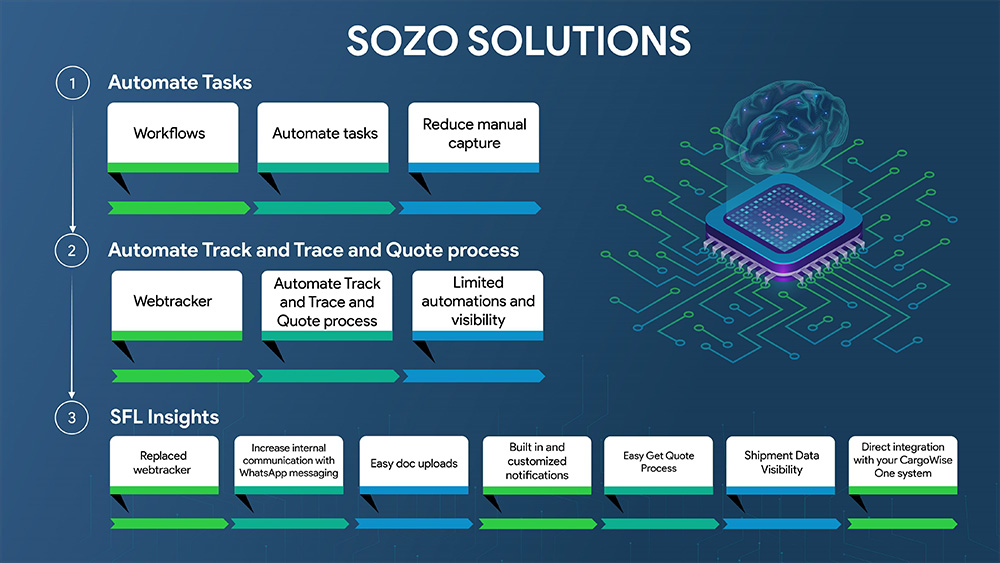 SOZO SOLUTIONS

1 Automate Tasks

Workflows

Automate tasks

Reduce manual capture

2 Automate Track and Trace and Quote process

Webtracker

Automate Track and Trace and Quote process

Limited automations and visibility

3 SFL Insights

Replaced webtracker

Increase internal communication with WhatsApp messaging

Easy doc uploads

Built in and customized notifications

Easy Get Quote Process

Shipment Data Visibility

Direct integration with your CargoWise One system